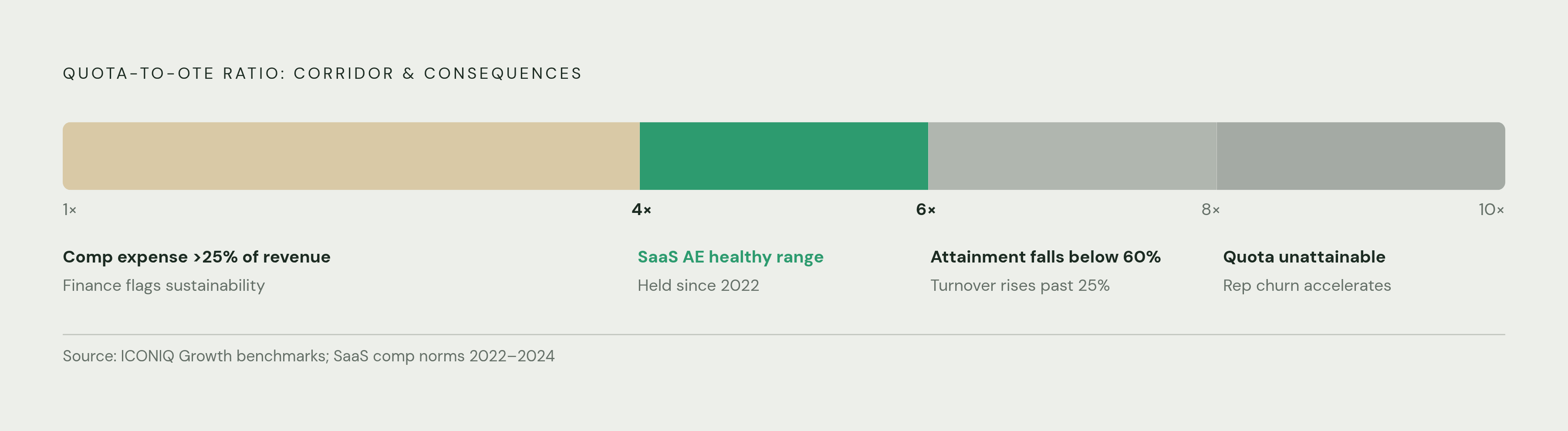 QUOTA-TO-OTE RATIO: CORRIDOR & CONSEQUENCES

1×

4×

6×

8×

10×

Comp expense >25% of revenue
Finance flags sustainability

SaaS AE healthy range
Held since 2022

Attainment falls below 60%
Turnover rises past 25%

Quota unattainable
Rep churn accelerates

Source: ICONIQ Growth benchmarks; SaaS comp norms 2022–2024